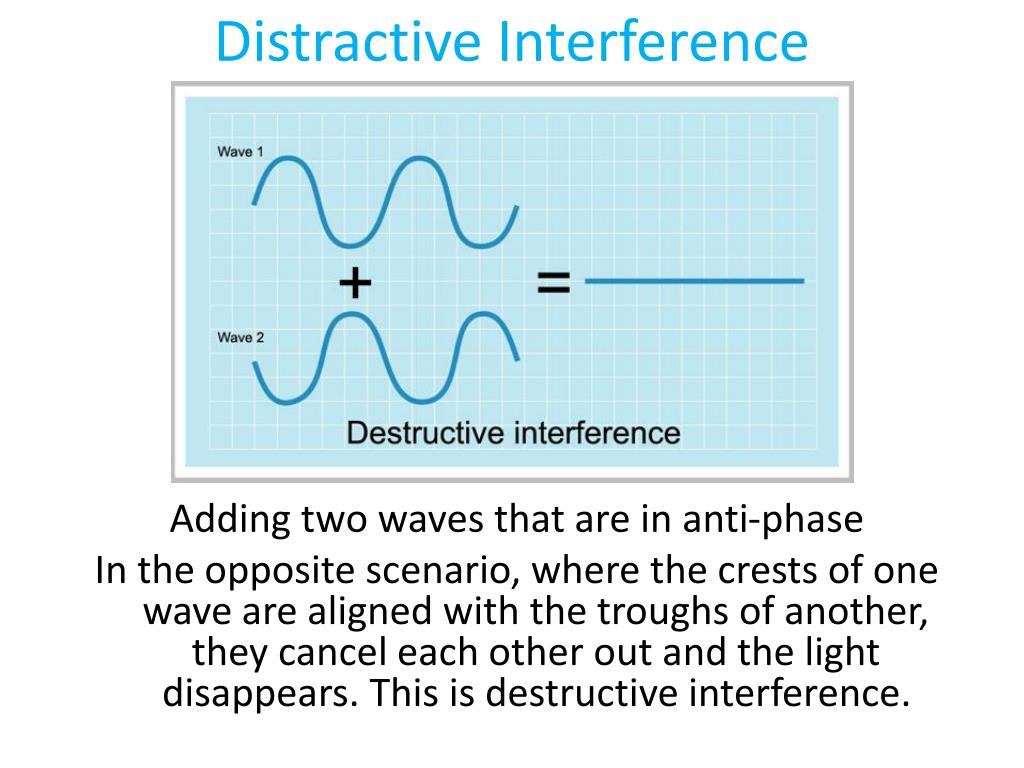 Distractive Interference

Wave 1

+

=

Wave 2

Destructive interference

Adding two waves that are in anti-phase

In the opposite scenario, where the crests of one wave are aligned with the troughs of another, they cancel each other out and the light disappears. This is destructive interference.